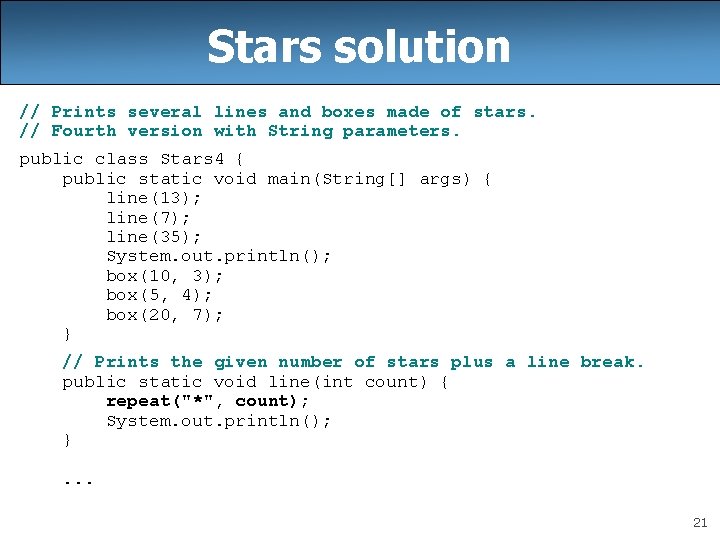 Stars solution

// Prints several lines and boxes made of stars.
// Fourth version with String parameters.

public class Stars4 {
    public static void main(String[] args) {
        line(13);
        line(7);
        line(35);
        System.out.println();
        box(10, 3);
        box(5, 4);
        box(20, 7);
    }

    // Prints the given number of stars plus a line break.
    public static void line(int count) {
        repeat("*", count);
        System.out.println();
    }

    ...

21